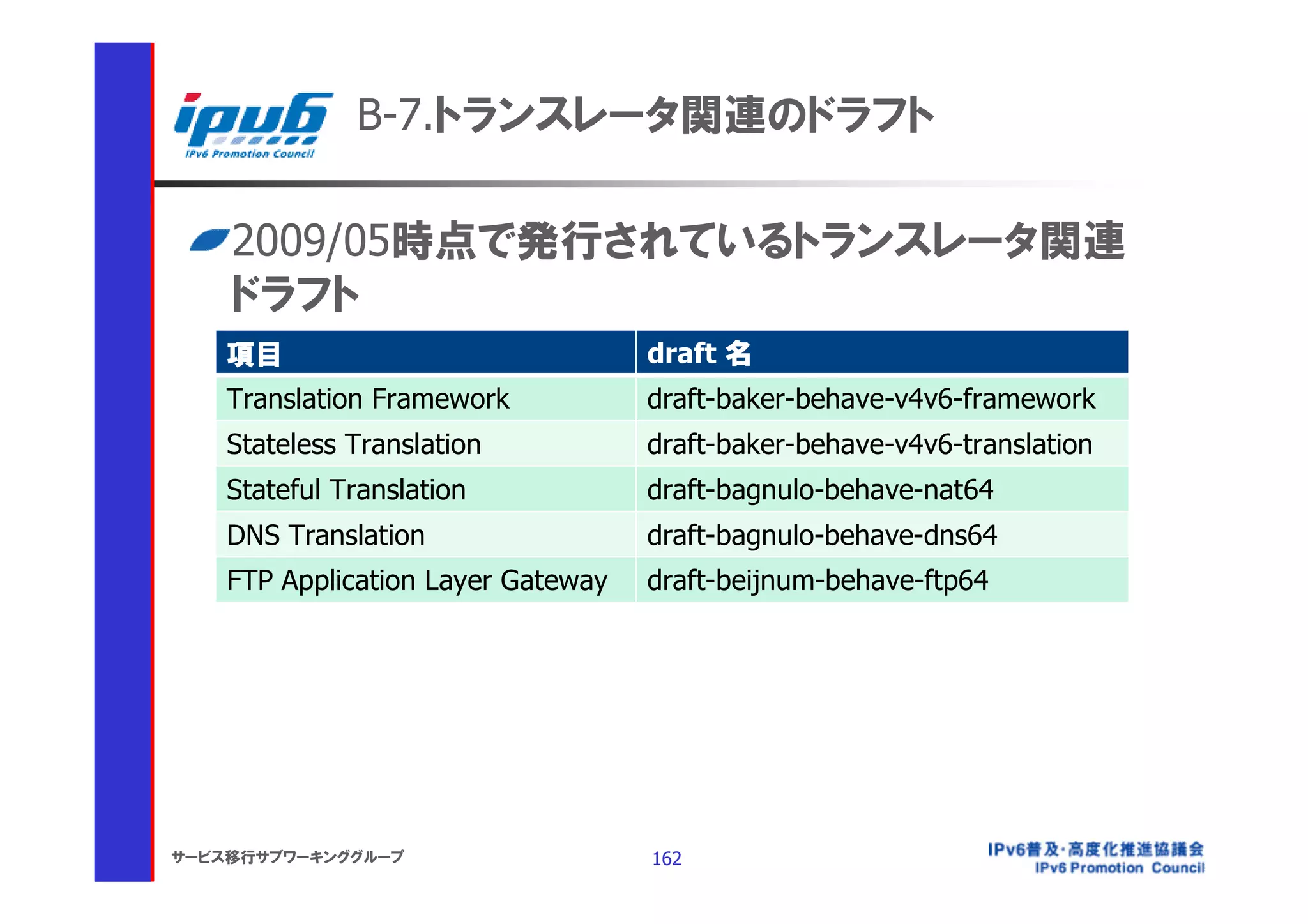 ipv6
IPv6 Promotion Council

B-7.トランスレータ関連のドラフト

2009/05時点で発行されているトランスレータ関連ドラフト

| 項目 | draft 名 |
|---|---|
| Translation Framework | draft-baker-behave-v4v6-framework |
| Stateless Translation | draft-baker-behave-v4v6-translation |
| Stateful Translation | draft-bagnulo-behave-nat64 |
| DNS Translation | draft-bagnulo-behave-dns64 |
| FTP Application Layer Gateway | draft-beijnum-behave-ftp64 |

サービス移行サブワーキンググループ

162

IPv6普及・高度化推進協議会
IPv6 Promotion Council